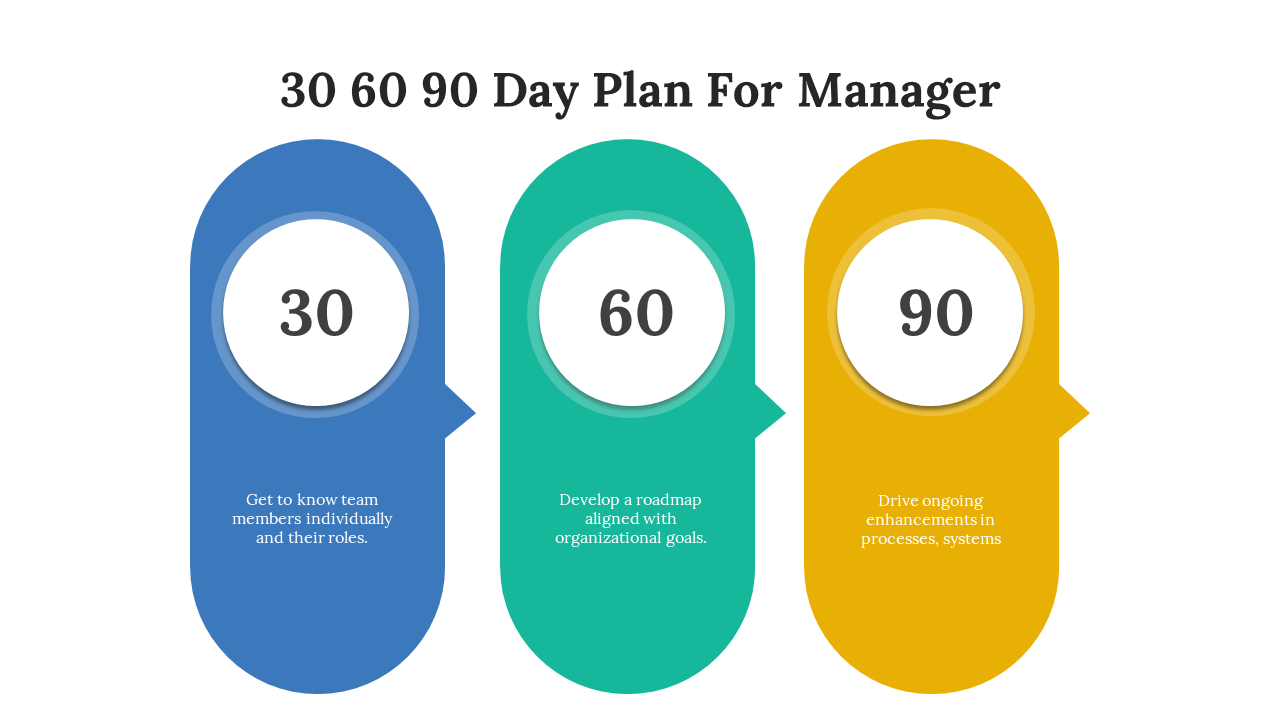 30 60 90 Day Plan For Manager

30

Get to know team members individually and their roles.

60

Develop a roadmap aligned with organizational goals.

90

Drive ongoing enhancements in processes, systems